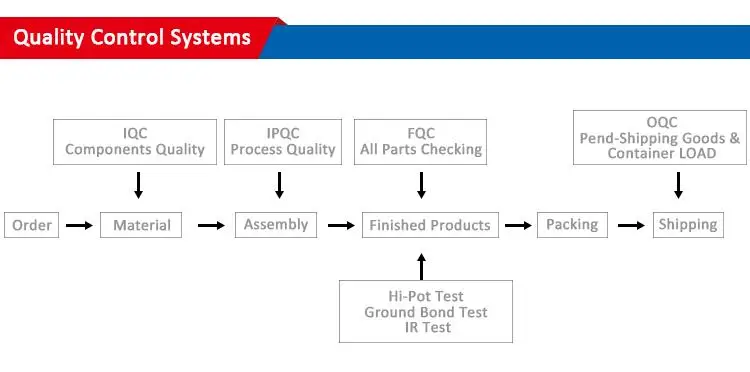 Quality Control Systems

IQC
Components Quality

IPQC
Process Quality

FQC
All Parts Checking

OQC
Pend-Shipping Goods & Container LOAD

Order

Material

Assembly

Finished Products

Packing

Shipping

Hi-Pot Test
Ground Bond Test
IR Test